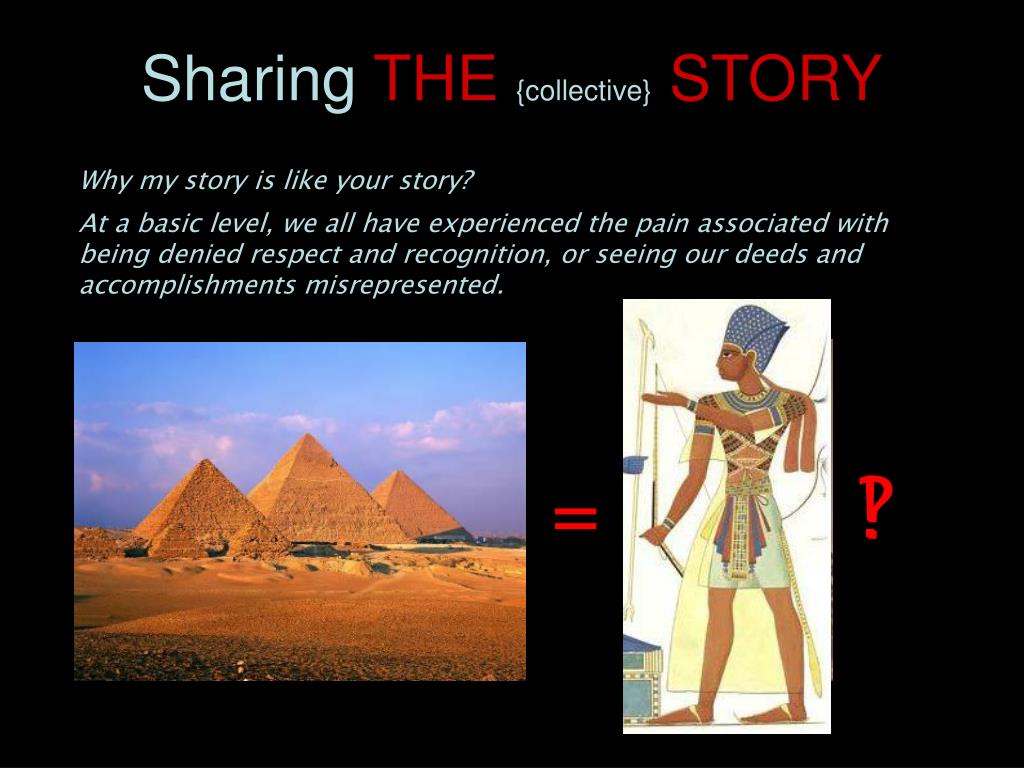 Sharing THE {collective} STORY

Why my story is like your story?

At a basic level, we all have experienced the pain associated with being denied respect and recognition, or seeing our deeds and accomplishments misrepresented.

=

?